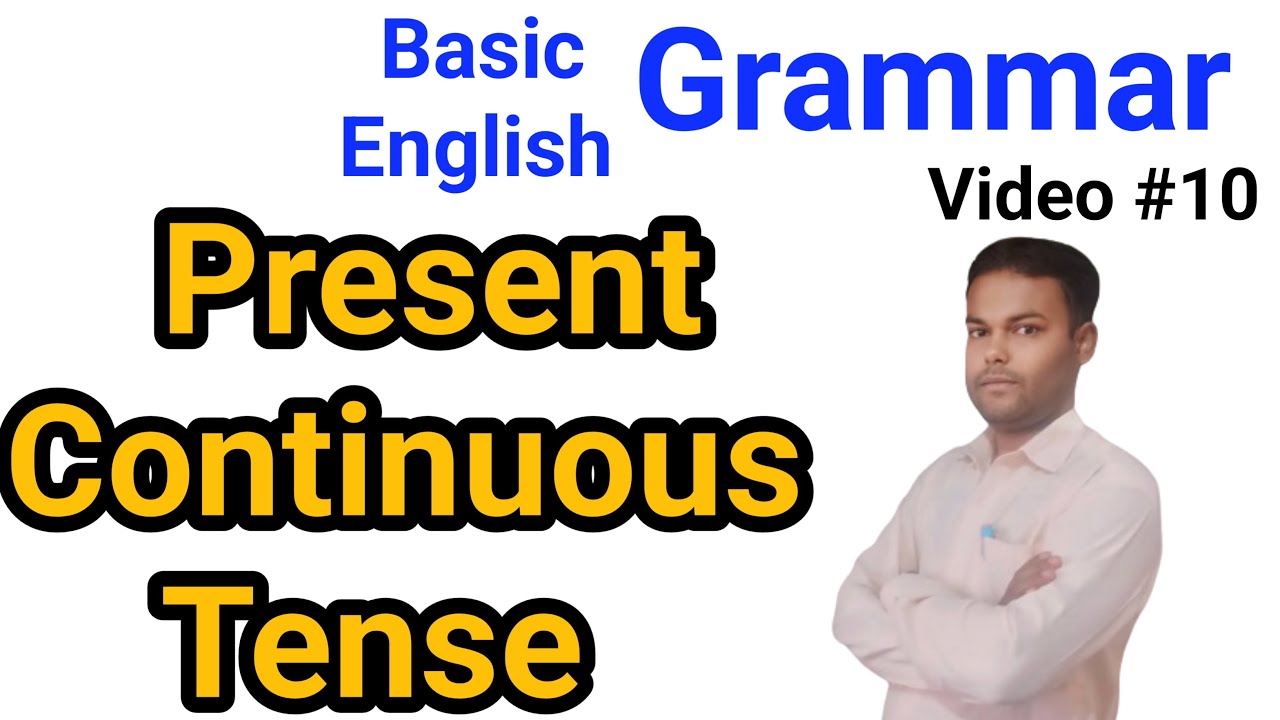 Basic English Grammar

Video #10

Present Continuous Tense